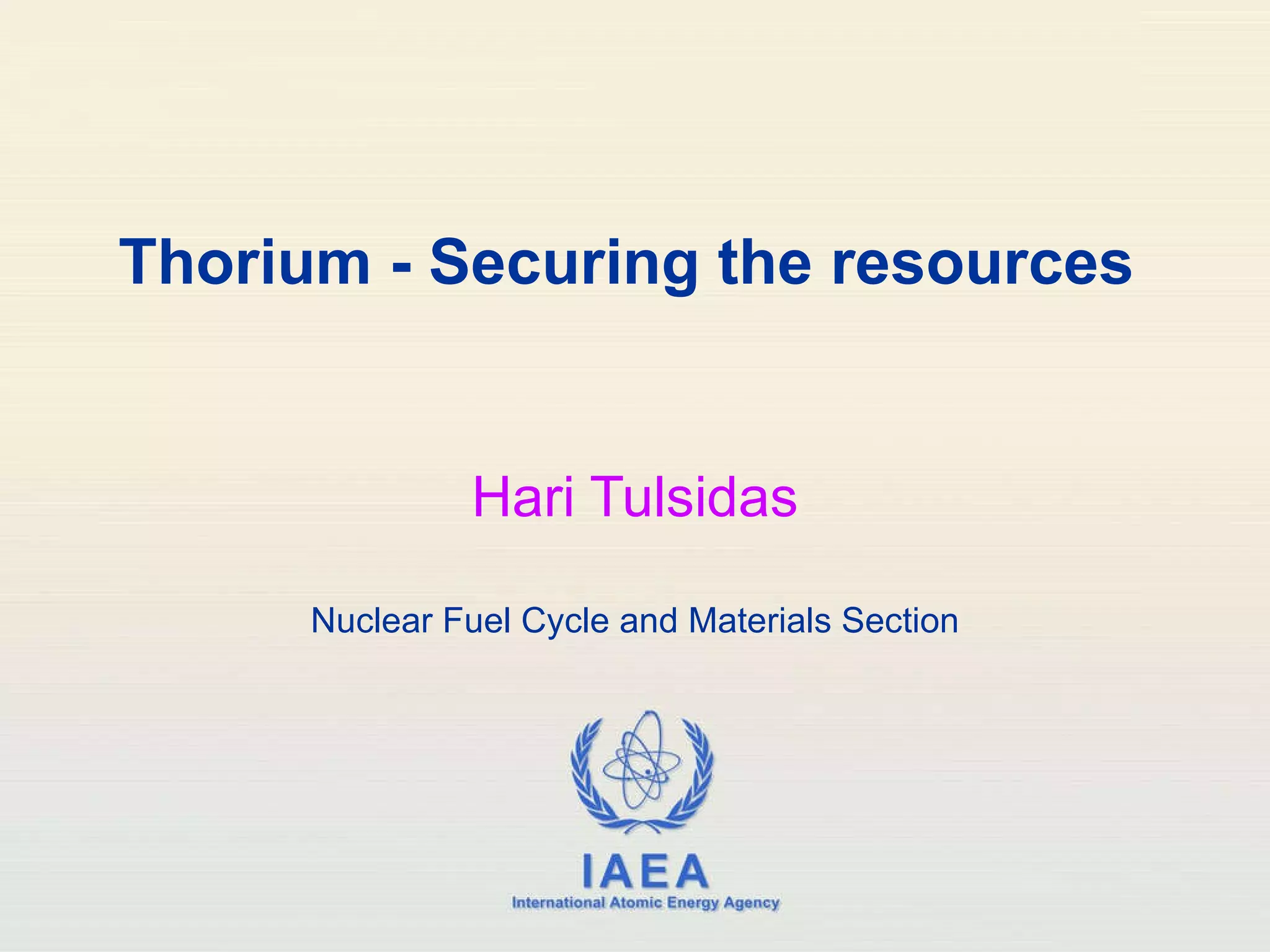 Thorium - Securing the resources

Hari Tulsidas

Nuclear Fuel Cycle and Materials Section

IAEA
International Atomic Energy Agency